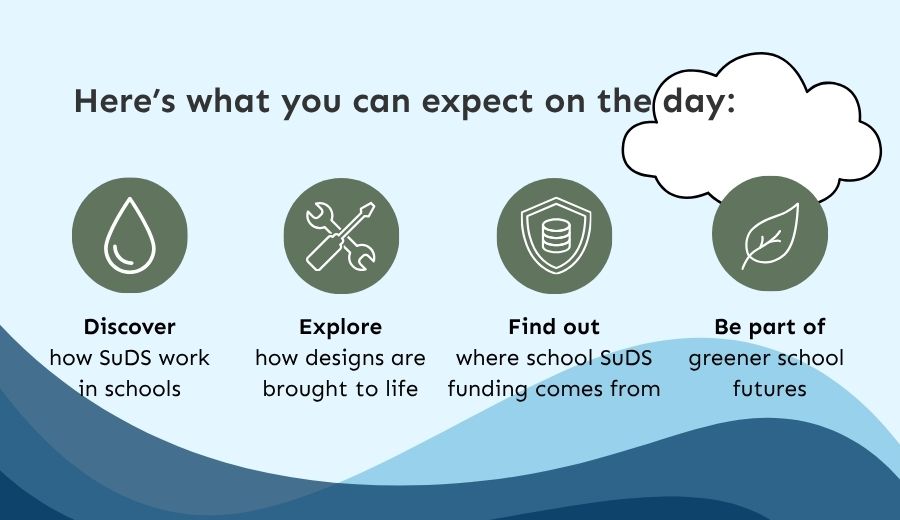 Here's what you can expect on the day:

**Discover**
how SuDS work in schools

**Explore**
how designs are brought to life

**Find out**
where school SuDS funding comes from

**Be part of**
greener school futures